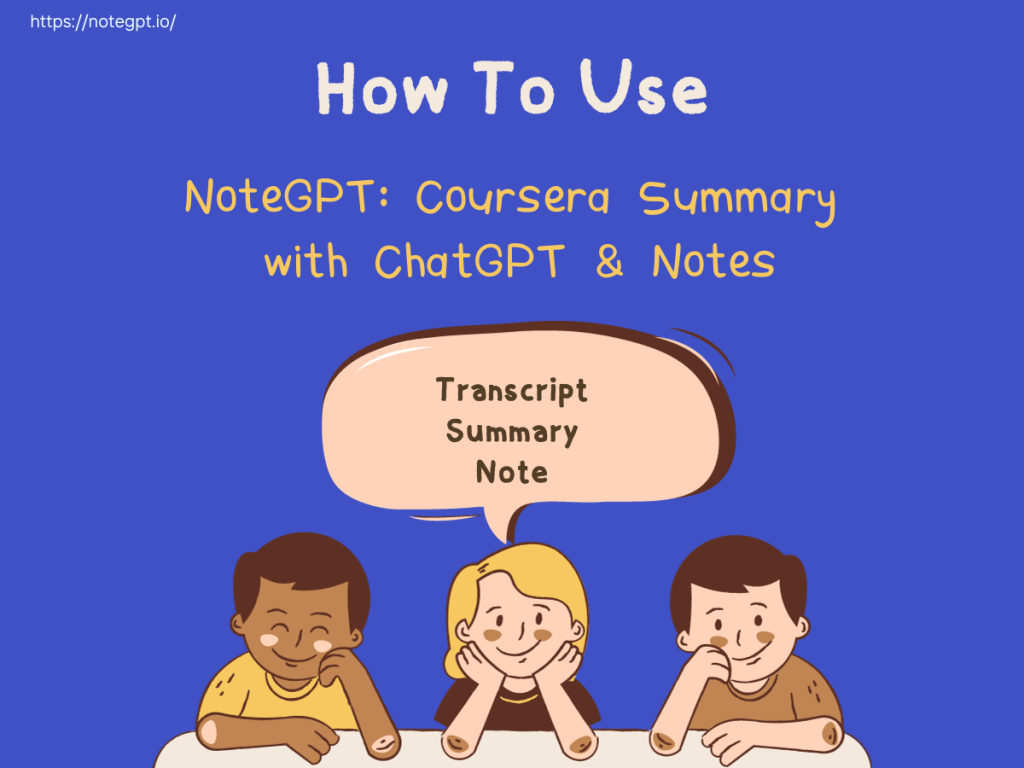 https://notegpt.io/

How To Use

NoteGPT: Coursera Summary with ChatGPT & Notes

Transcript
Summary
Note